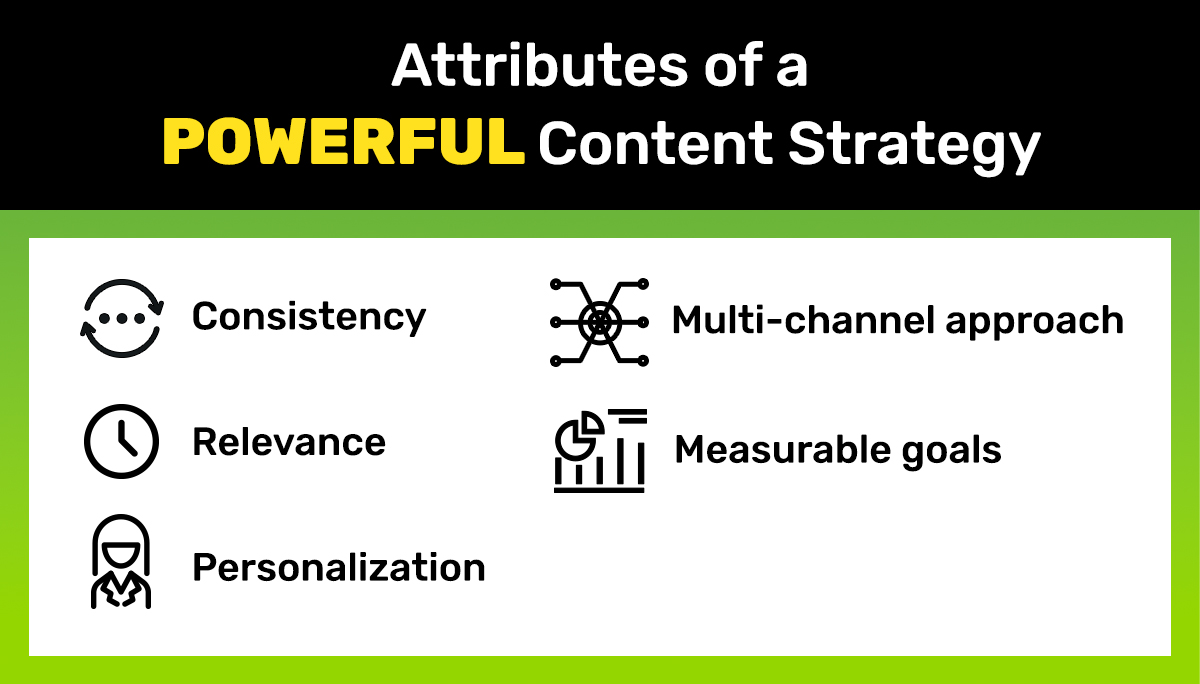 Attributes of a POWERFUL Content Strategy

Consistency

Relevance

Personalization

Multi-channel approach

Measurable goals